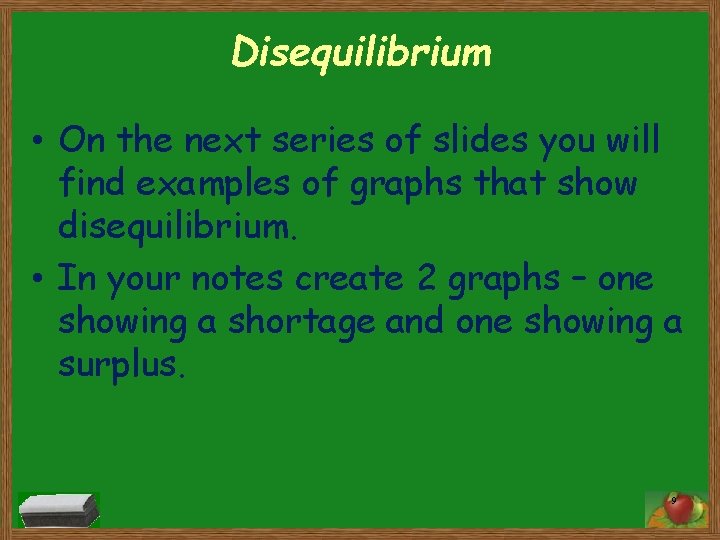 Disequilibrium

• On the next series of slides you will find examples of graphs that show disequilibrium.

• In your notes create 2 graphs – one showing a shortage and one showing a surplus.

9